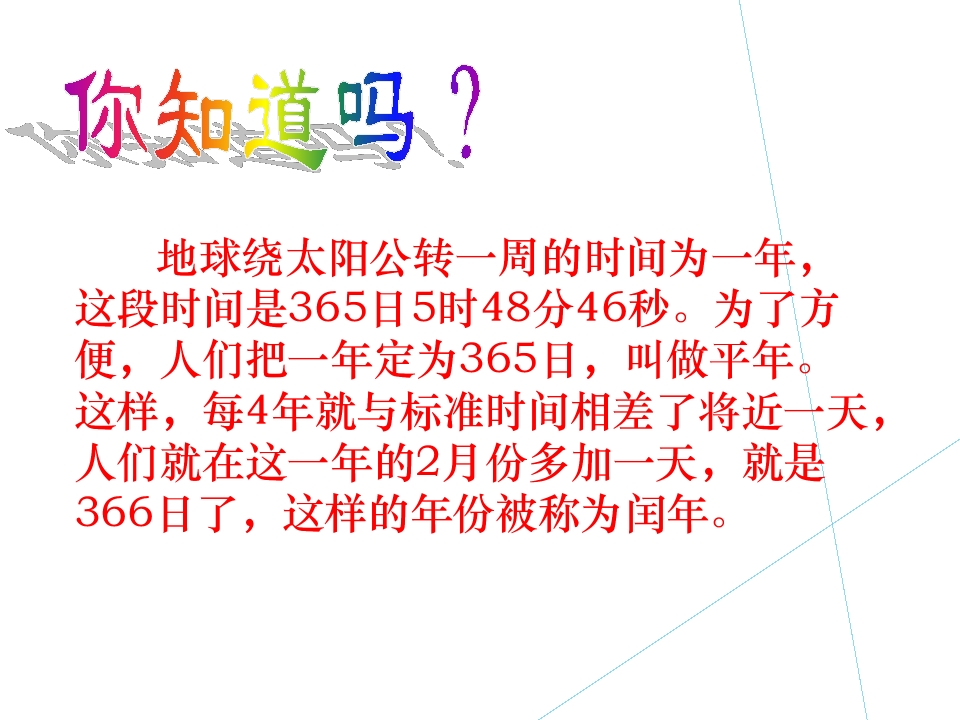 你知道吗？

地球绕太阳公转一周的时间为一年，这段时间是365日5时48分46秒。为了方便，人们把一年定为365日，叫做平年。这样，每4年就与标准时间相差了将近一天，人们就在这一年的2月份多加一天，就是366日了，这样的年份被称为闰年。